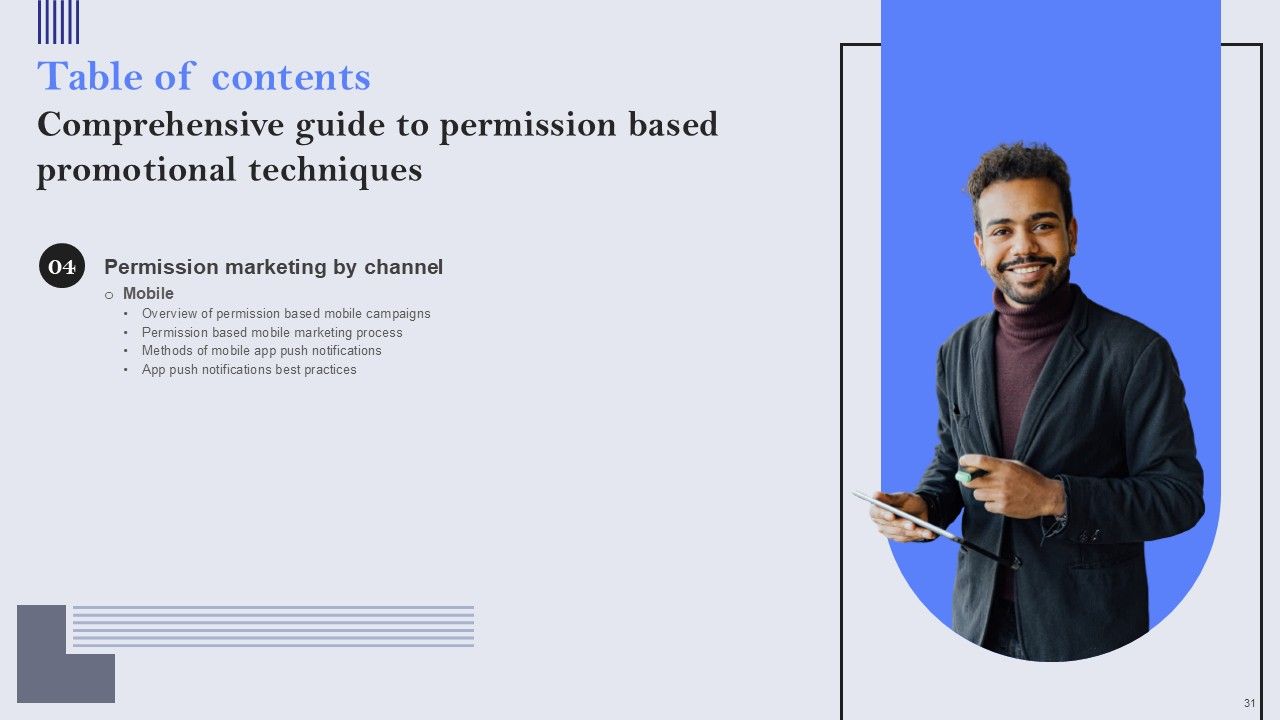 Table of contents
Comprehensive guide to permission based promotional techniques

04
Permission marketing by channel
o Mobile
• Overview of permission based mobile campaigns
• Permission based mobile marketing process
• Methods of mobile app push notifications
• App push notifications best practices

31